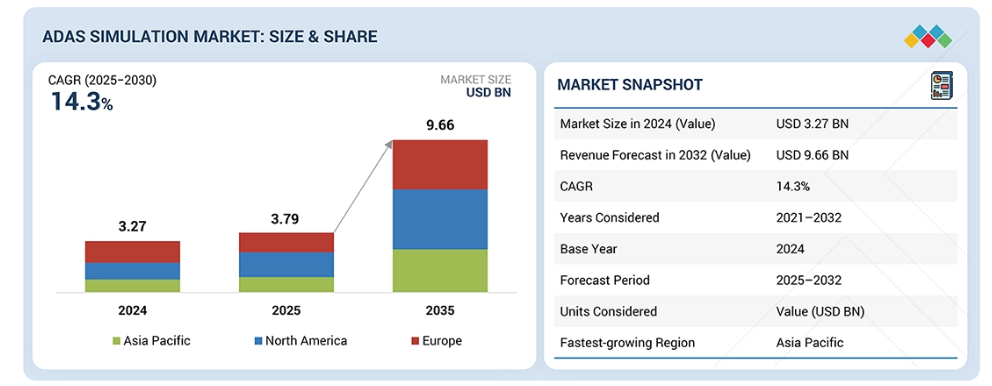 ADAS SIMULATION MARKET: SIZE & SHARE

CAGR (2025–2030)
14.3%

MARKET SIZE
USD BN

3.27
3.79
9.66

2024
2025
2035

Asia Pacific
North America
Europe

MARKET SNAPSHOT

| | |
|---|---|
| Market Size in 2024 (Value) | USD 3.27 BN |
| Revenue Forecast in 2032 (Value) | USD 9.66 BN |
| CAGR | 14.3% |
| Years Considered | 2021–2032 |
| Base Year | 2024 |
| Forecast Period | 2025–2032 |
| Units Considered | Value (USD BN) |
| Fastest-growing Region | Asia Pacific |